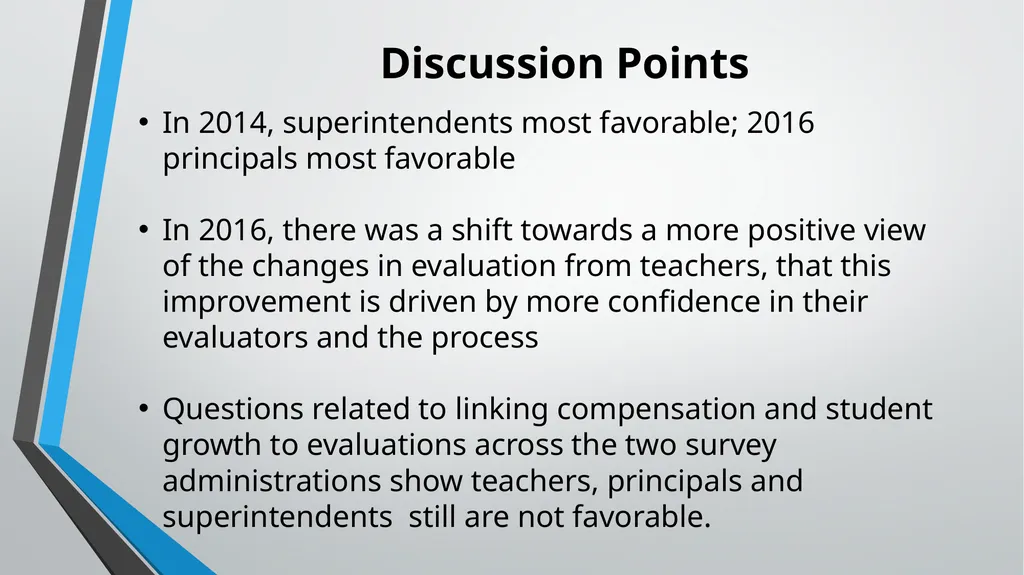 Discussion Points

• In 2014, superintendents most favorable; 2016 principals most favorable

• In 2016, there was a shift towards a more positive view of the changes in evaluation from teachers, that this improvement is driven by more confidence in their evaluators and the process

• Questions related to linking compensation and student growth to evaluations across the two survey administrations show teachers, principals and superintendents  still are not favorable.